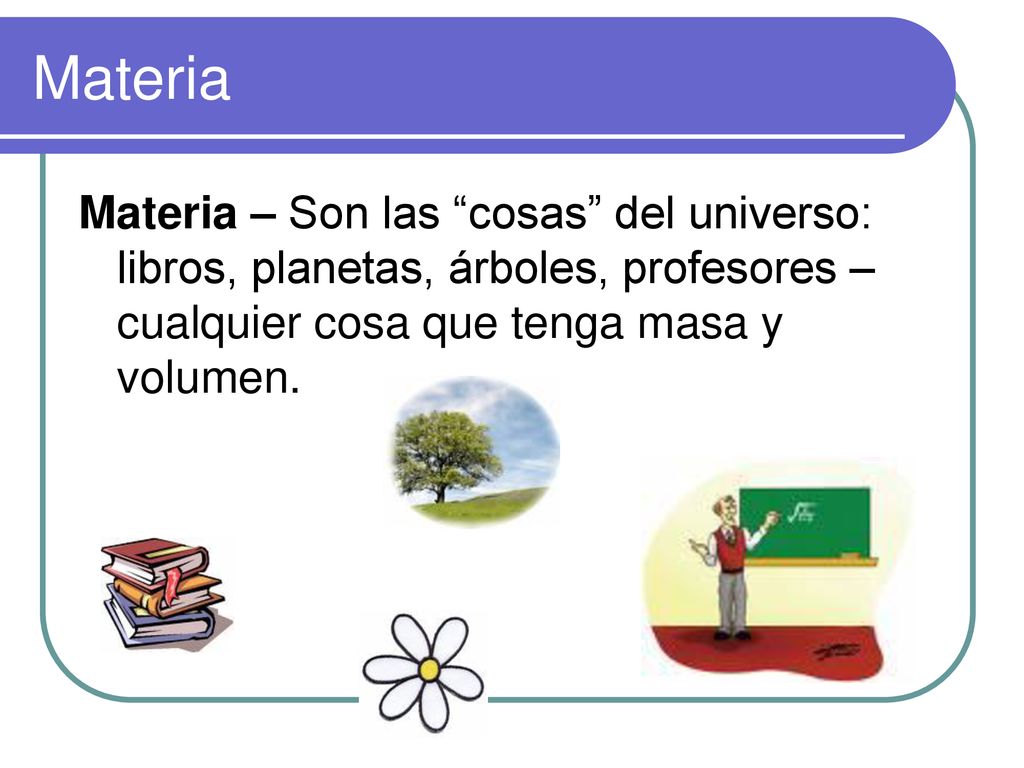 Materia

Materia – Son las “cosas” del universo: libros, planetas, árboles, profesores – cualquier cosa que tenga masa y volumen.